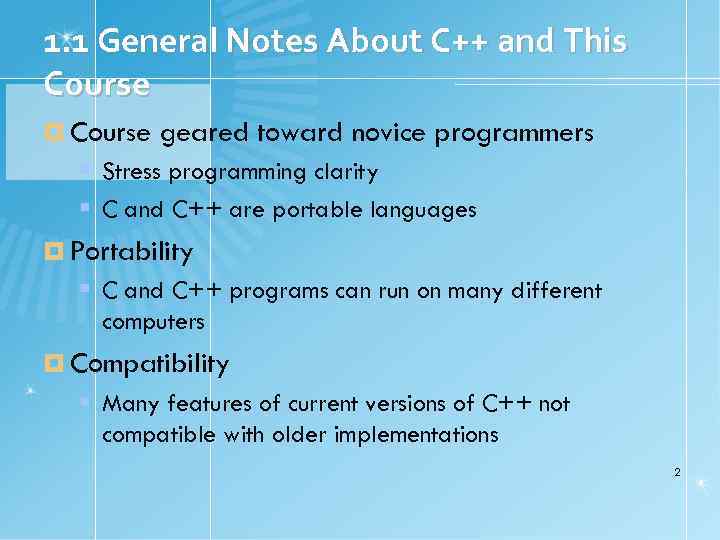 1.1 General Notes About C++ and This Course

Course geared toward novice programmers

Stress programming clarity

C and C++ are portable languages

Portability

C and C++ programs can run on many different computers

Compatibility

Many features of current versions of C++ not compatible with older implementations

2